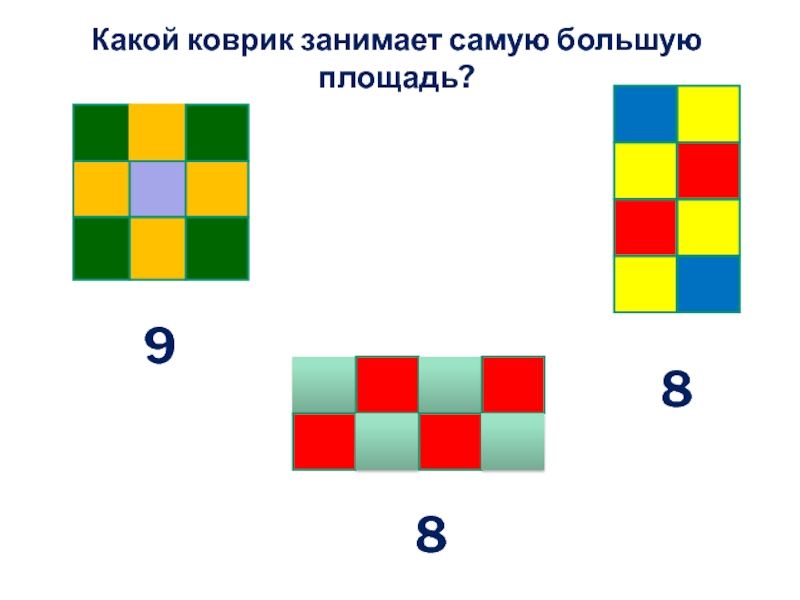 Какой коврик занимает самую большую площадь?

9

8

8